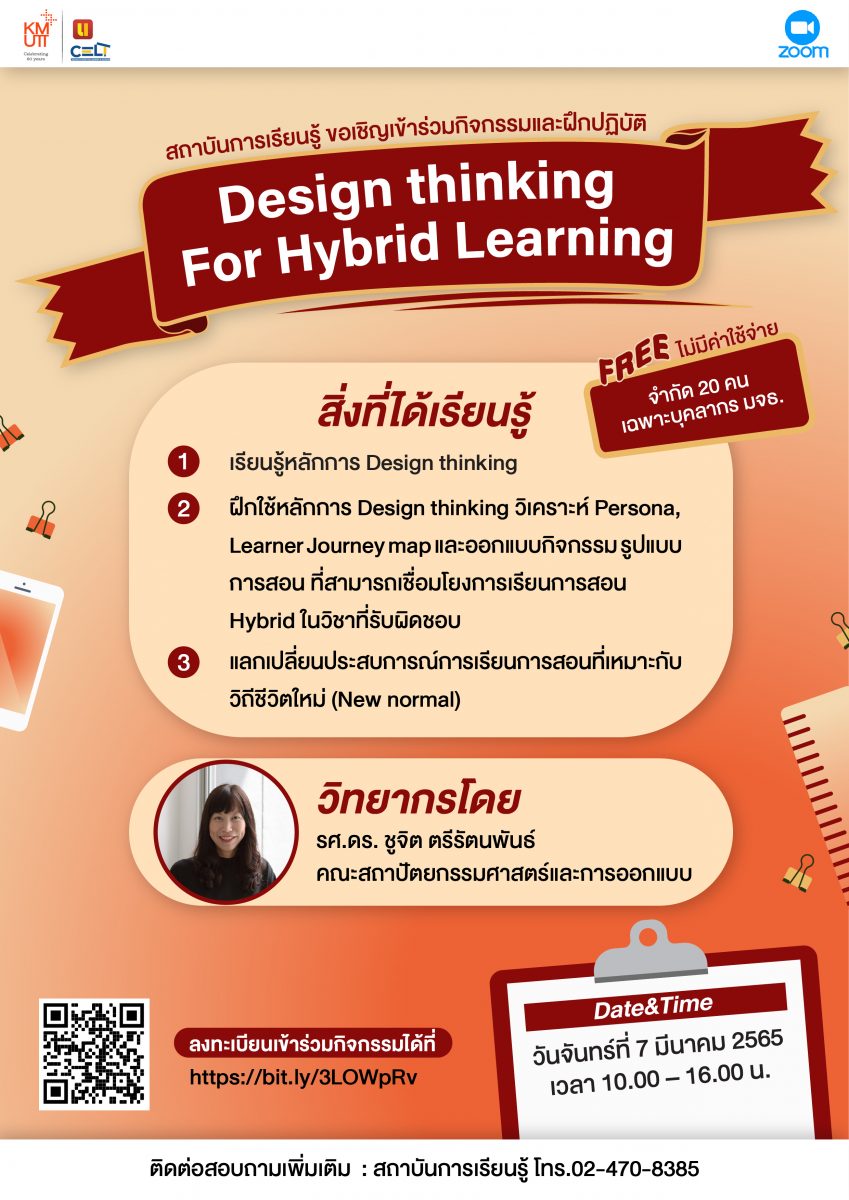 KMUTT
Celebrating 60 years
CELT
zoom

สถาบันการเรียนรู้ ขอเชิญเข้าร่วมกิจกรรมและฝึกปฏิบัติ

Design thinking For Hybrid Learning

FREE ไม่มีค่าใช้จ่าย
จำกัด 20 คน
เฉพาะบุคลากร มจธ.

สิ่งที่ได้เรียนรู้

1 เรียนรู้หลักการ Design thinking

2 ฝึกใช้หลักการ Design thinking วิเคราะห์ Persona, Learner Journey map และออกแบบกิจกรรม รูปแบบการสอน ที่สามารถเชื่อมโยงการเรียนการสอน Hybrid ในวิชาที่รับผิดชอบ

3 แลกเปลี่ยนประสบการณ์การเรียนการสอนที่เหมาะกับวิถีชีวิตใหม่ (New normal)

วิทยากรโดย
รศ.ดร. ชูจิต ตรีรัตนพันธ์
คณะสถาปัตยกรรมศาสตร์และการออกแบบ

ลงทะเบียนเข้าร่วมกิจกรรมได้ที่
https://bit.ly/3LOWpRv

Date&Time
วันจันทร์ที่ 7 มีนาคม 2565
เวลา 10.00 – 16.00 น.

ติดต่อสอบถามเพิ่มเติม : สถาบันการเรียนรู้ โทร.02-470-8385